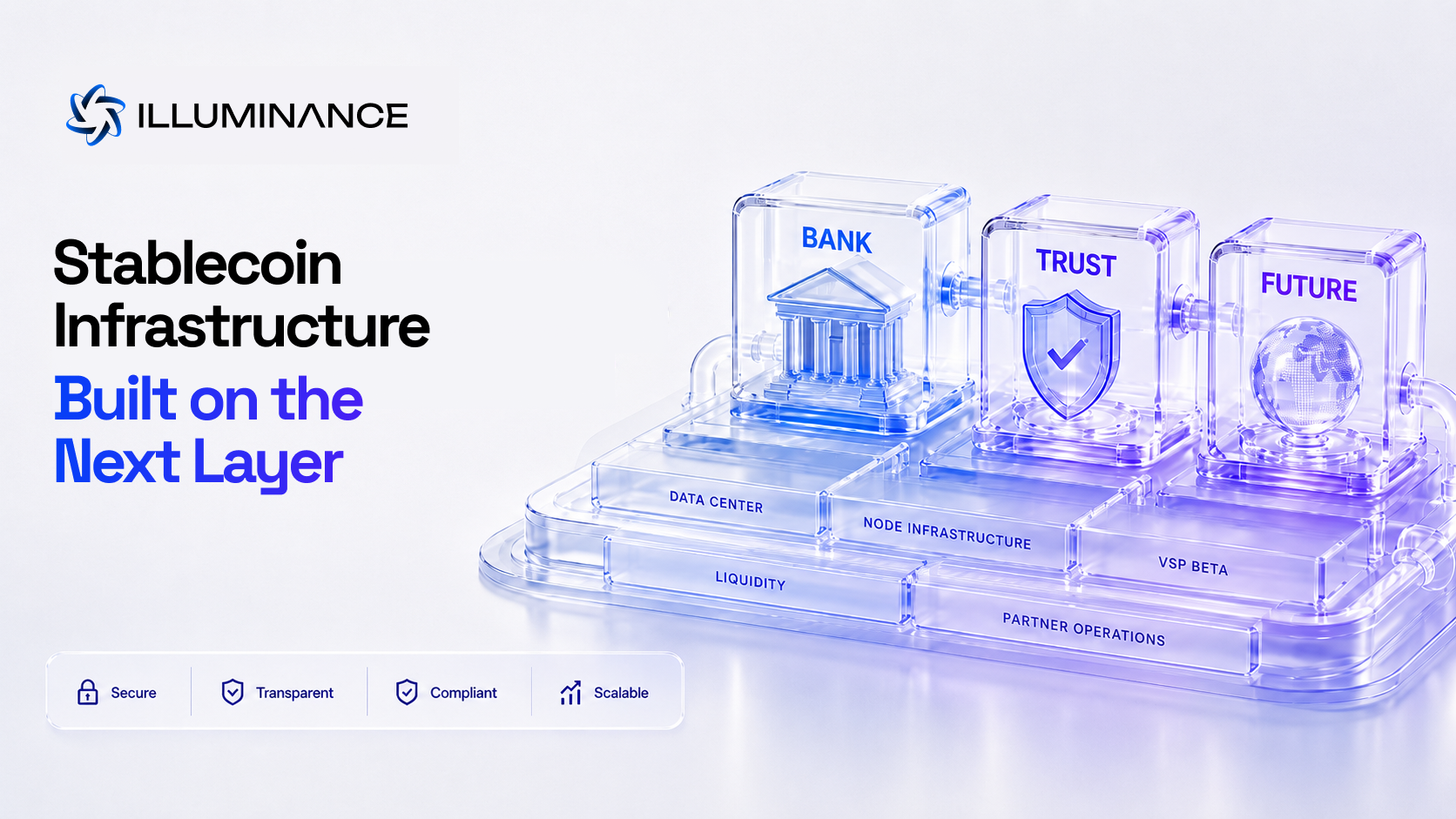 ILLUMINANCE

Stablecoin Infrastructure
Built on the Next Layer

BANK
TRUST
FUTURE

DATA CENTER
NODE INFRASTRUCTURE
VSP BETA
LIQUIDITY
PARTNER OPERATIONS

Secure
Transparent
Compliant
Scalable